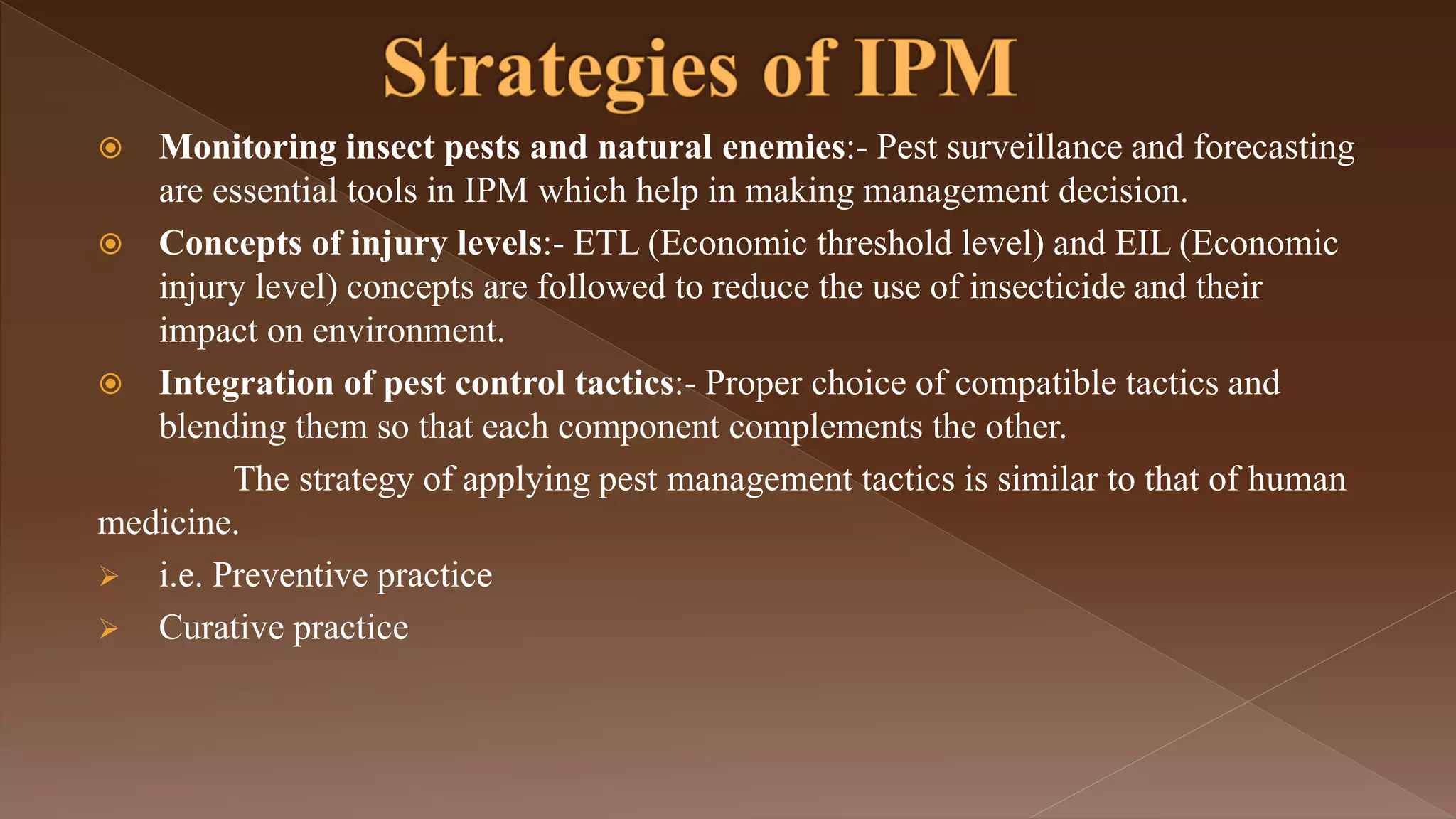 Strategies of IPM

Monitoring insect pests and natural enemies:- Pest surveillance and forecasting are essential tools in IPM which help in making management decision.

Concepts of injury levels:- ETL (Economic threshold level) and EIL (Economic injury level) concepts are followed to reduce the use of insecticide and their impact on environment.

Integration of pest control tactics:- Proper choice of compatible tactics and blending them so that each component complements the other.

The strategy of applying pest management tactics is similar to that of human medicine.

i.e. Preventive practice

Curative practice